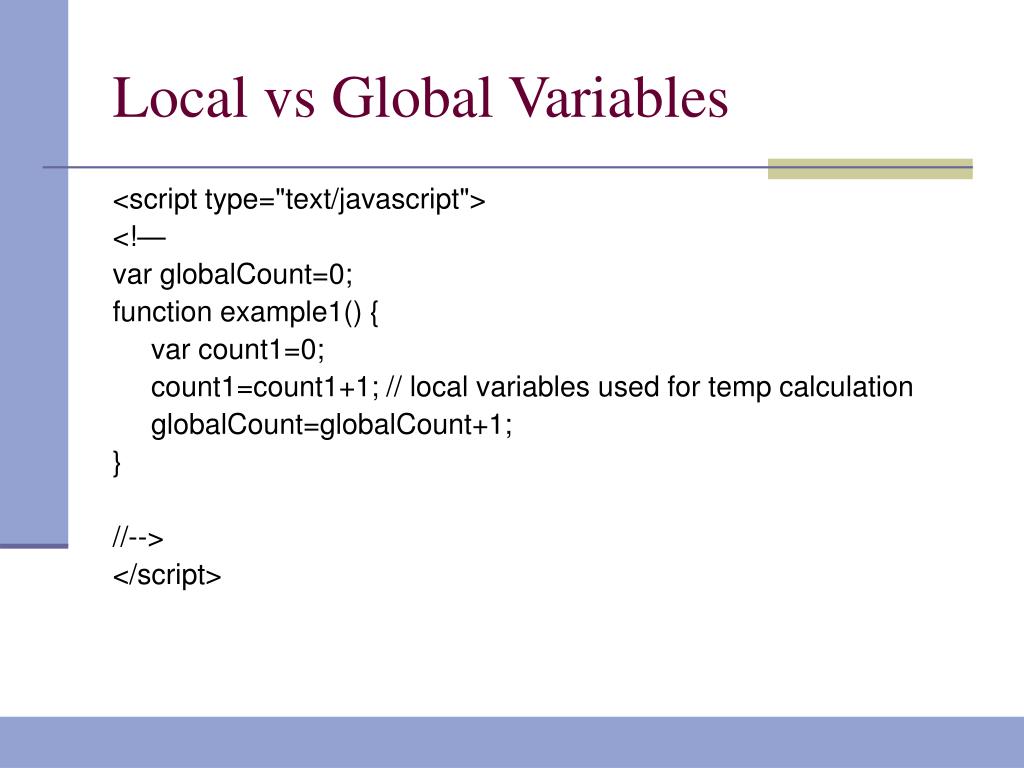 Local vs Global Variables

<script type="text/javascript">
<!—
var globalCount=0;
function example1() {
var count1=0;
count1=count1+1; // local variables used for temp calculation
globalCount=globalCount+1;
}

//-->
</script>